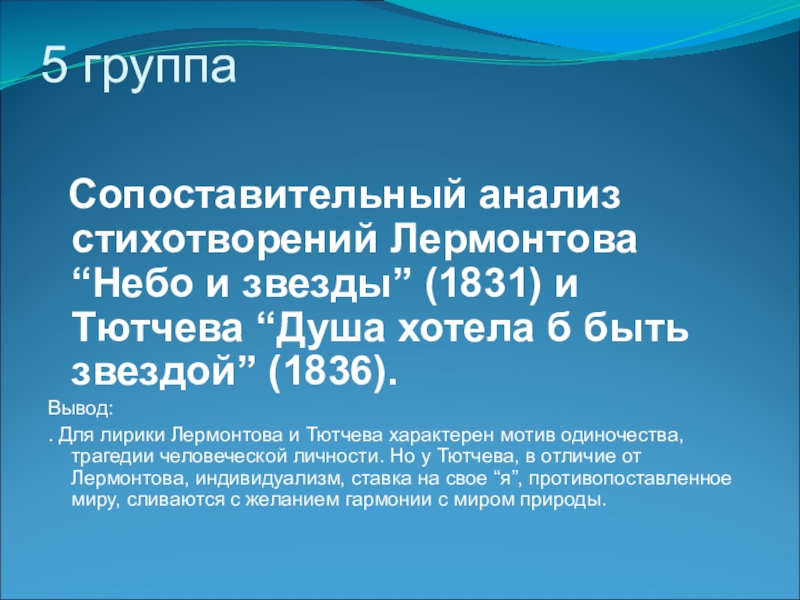 5 группа

Сопоставительный анализ стихотворений Лермонтова “Небо и звезды” (1831) и Тютчева “Душа хотела б быть звездой” (1836).

Вывод:

. Для лирики Лермонтова и Тютчева характерен мотив одиночества, трагедии человеческой личности. Но у Тютчева, в отличие от Лермонтова, индивидуализм, ставка на свое “я”, противопоставленное миру, сливаются с желанием гармонии с миром природы.